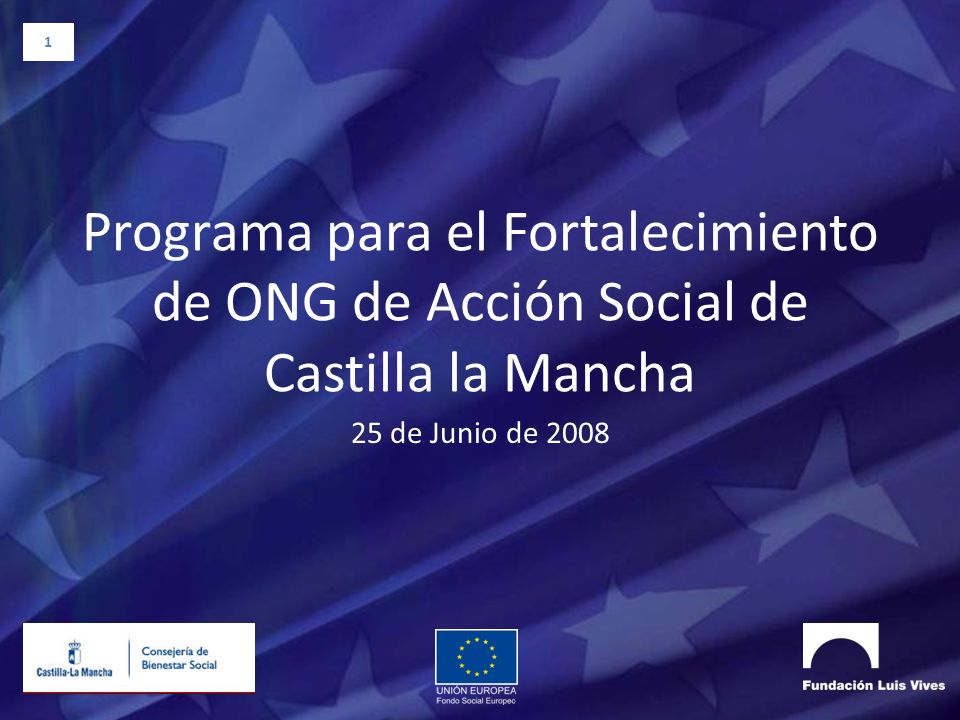 1

Programa para el Fortalecimiento de ONG de Acción Social de Castilla la Mancha

25 de Junio de 2008

Castilla-La Mancha

Consejería de Bienestar Social

UNIÓN EUROPEA
Fondo Social Europeo

Fundación Luis Vives